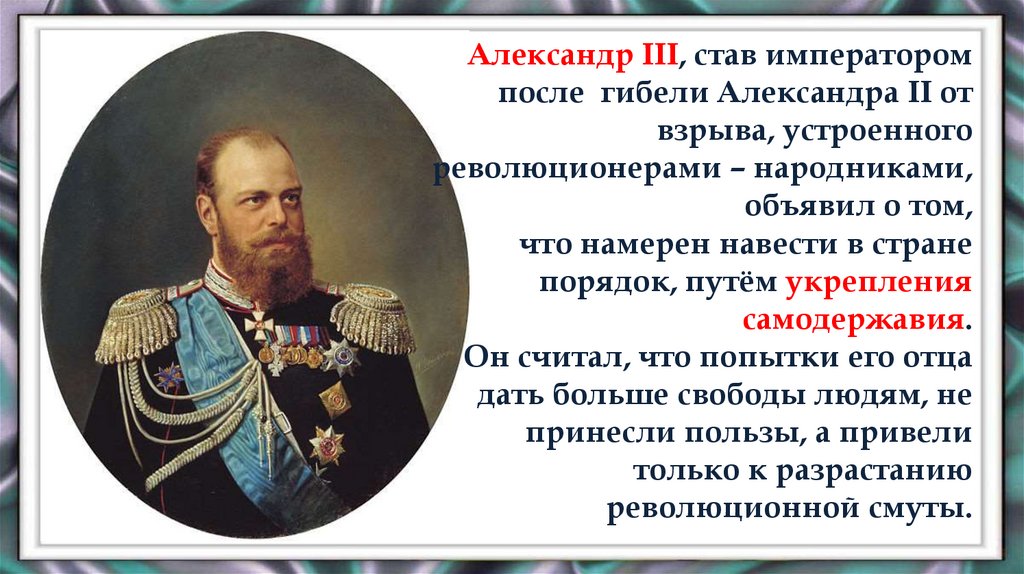 Александр III, став императором после гибели Александра II от взрыва, устроенного революционерами – народниками, объявил о том, что намерен навести в стране порядок, путём укрепления самодержавия.
Он считал, что попытки его отца дать больше свободы людям, не принесли пользы, а привели только к разрастанию революционной смуты.